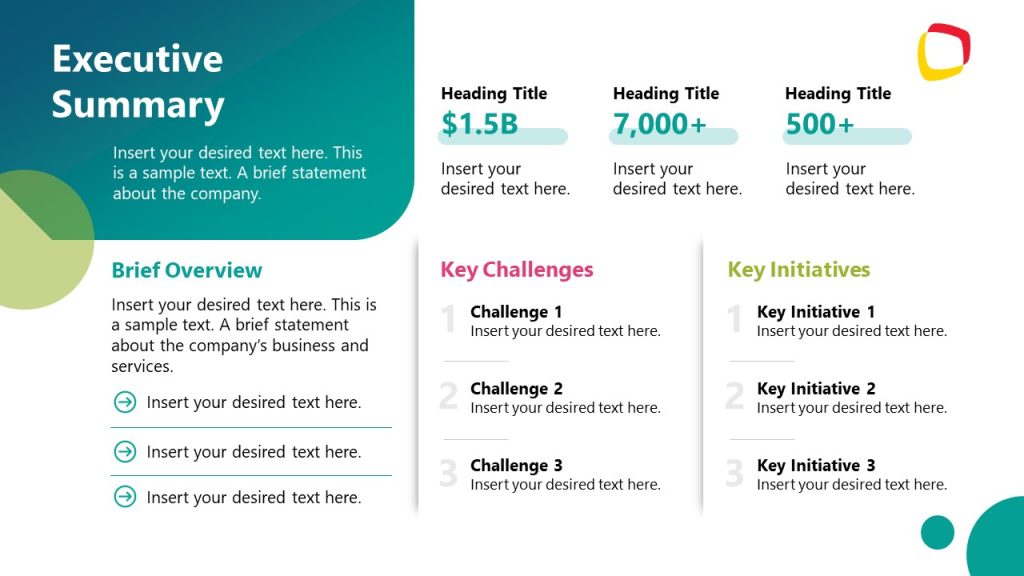 Executive Summary

Insert your desired text here. This is a sample text. A brief statement about the company.

Heading Title
$1.5B
Insert your desired text here.

Heading Title
7,000+
Insert your desired text here.

Heading Title
500+
Insert your desired text here.

Brief Overview

Insert your desired text here. This is a sample text. A brief statement about the company's business and services.

Insert your desired text here.

Insert your desired text here.

Insert your desired text here.

Key Challenges

1 Challenge 1
Insert your desired text here.

2 Challenge 2
Insert your desired text here.

3 Challenge 3
Insert your desired text here.

Key Initiatives

1 Key Initiative 1
Insert your desired text here.

2 Key Initiative 2
Insert your desired text here.

3 Key Initiative 3
Insert your desired text here.